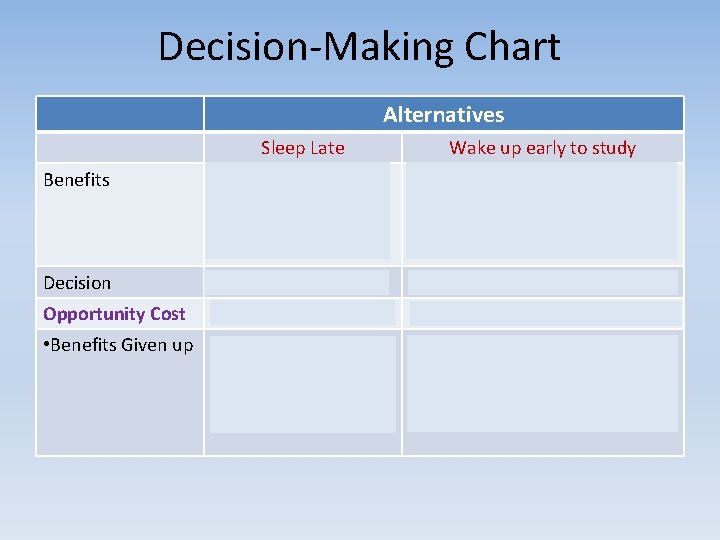 Decision-Making Chart

| | Alternatives | |
|---|---|---|
| | Sleep Late | Wake up early to study |
| Benefits | | |
| Decision | | |
| Opportunity Cost | | |
| •Benefits Given up | | |